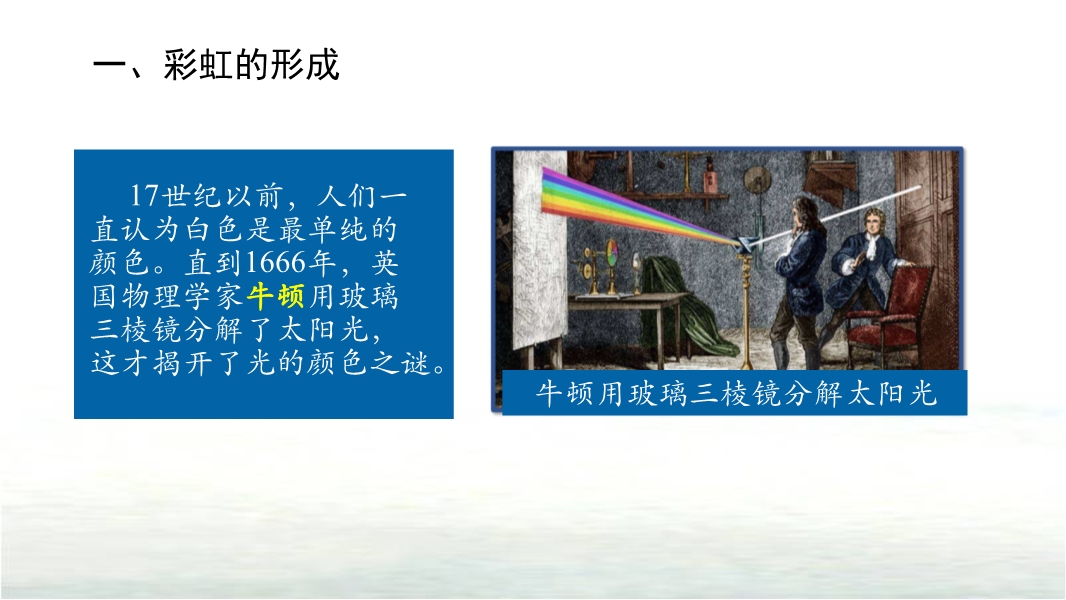 一、彩虹的形成

17世纪以前，人们一直认为白色是最单纯的颜色。直到1666年，英国物理学家牛顿用玻璃三棱镜分解了太阳光，这才揭开了光的颜色之谜。

牛顿用玻璃三棱镜分解太阳光